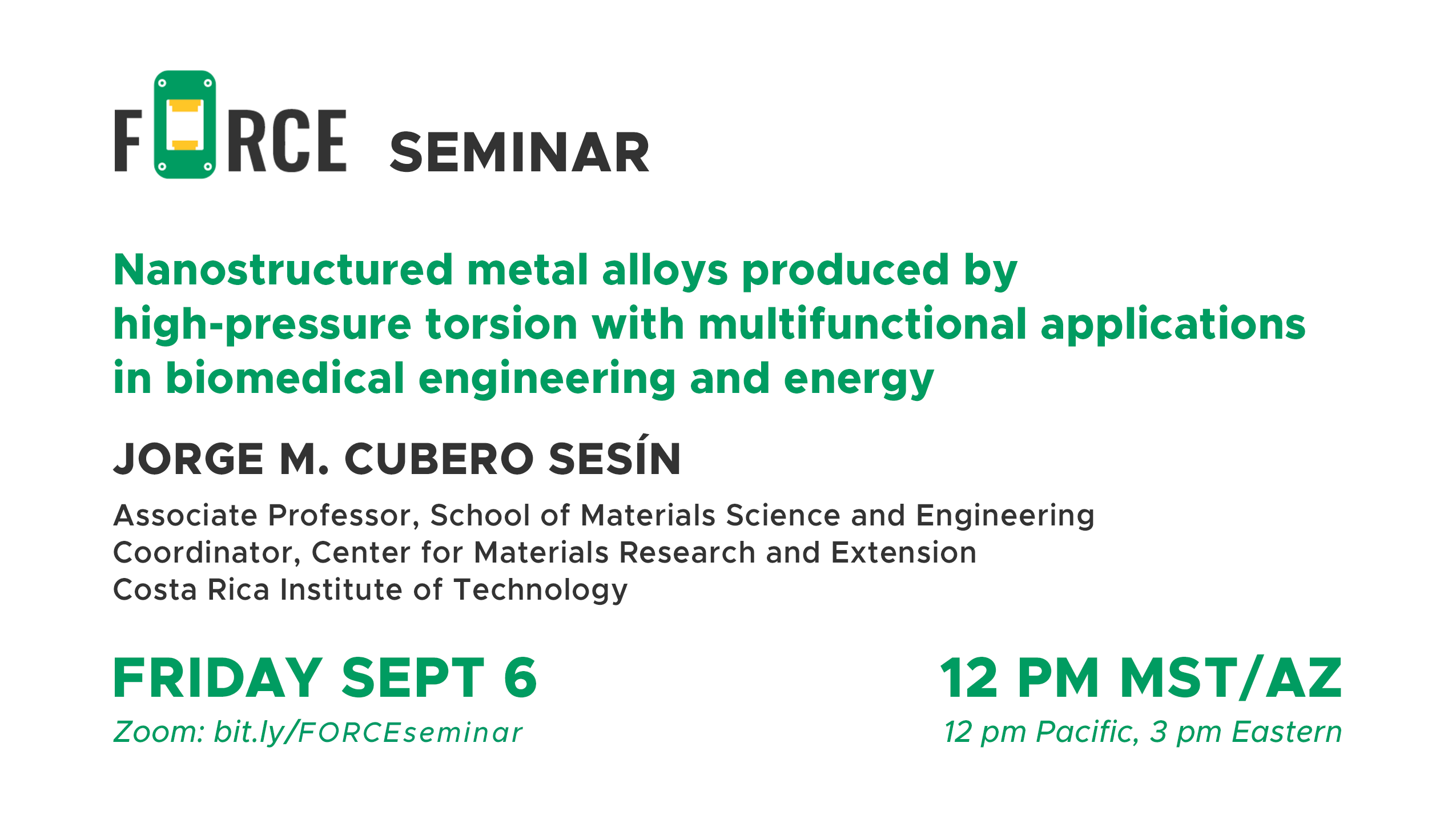 FORCE SEMINAR

Nanostructured metal alloys produced by high-pressure torsion with multifunctional applications in biomedical engineering and energy

JORGE M. CUBERO SESÍN

Associate Professor, School of Materials Science and Engineering
Coordinator, Center for Materials Research and Extension
Costa Rica Institute of Technology

FRIDAY SEPT 6
Zoom: bit.ly/FORCEseminar

12 PM MST/AZ
12 pm Pacific, 3 pm Eastern